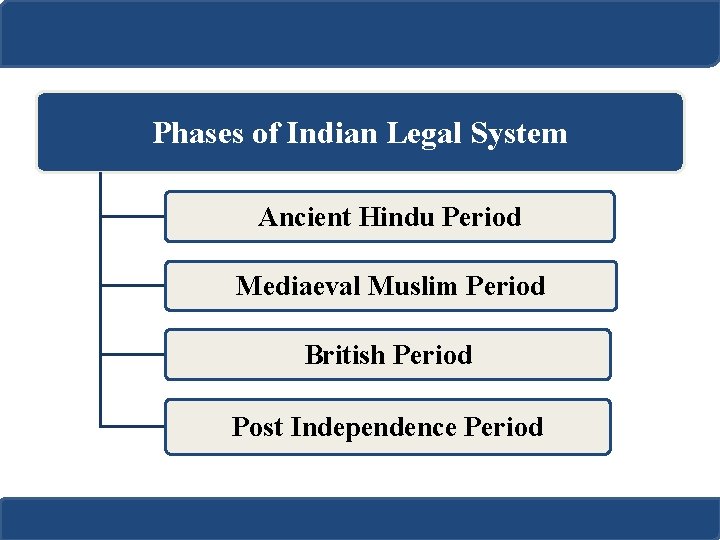 Phases of Indian Legal System

Ancient Hindu Period

Mediaeval Muslim Period

British Period

Post Independence Period